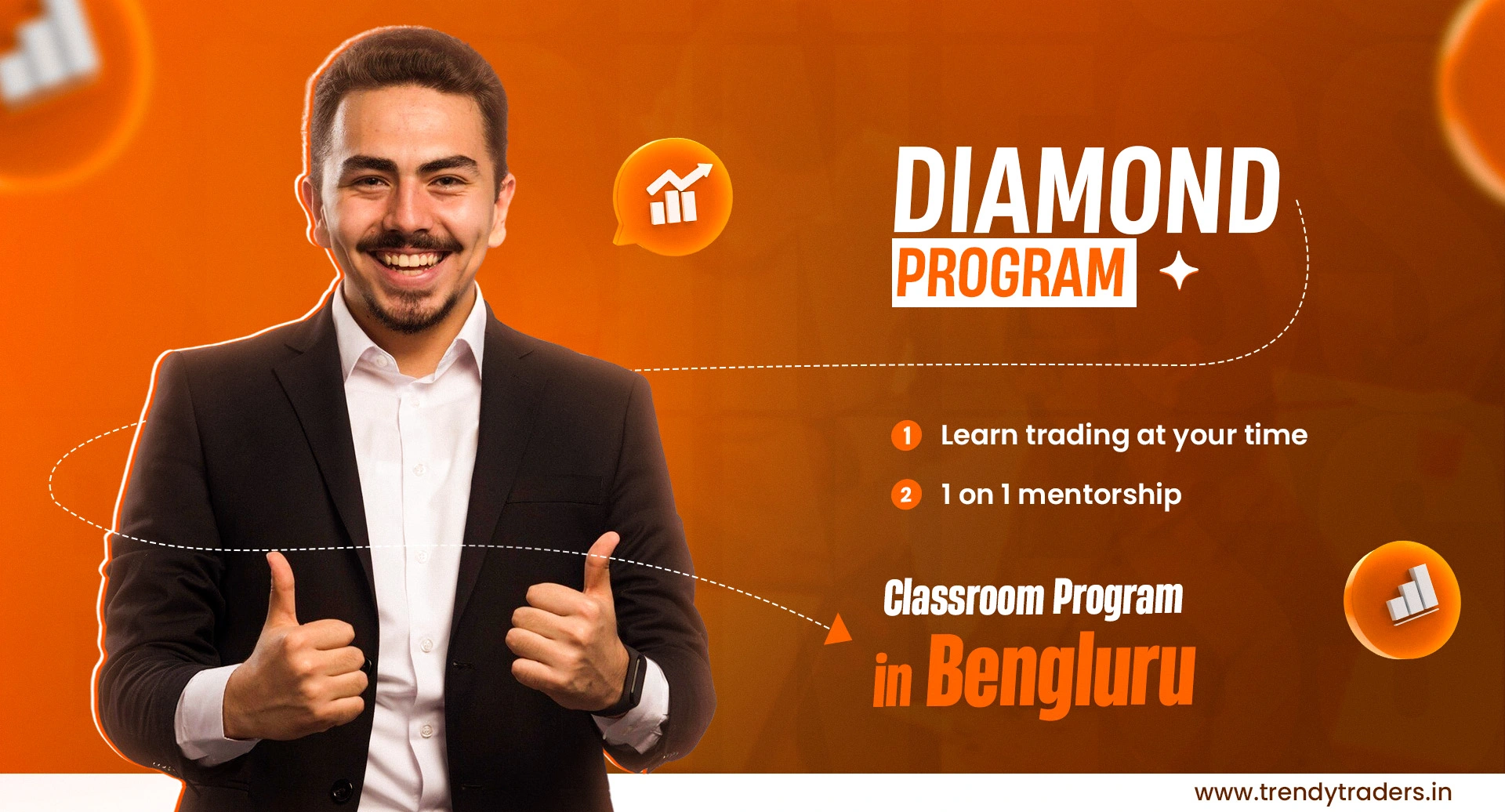 DIAMOND
PROGRAM

1 Learn trading at your time
2 1 on 1 mentorship

Classroom Program
in Bengluru

www.trendytraders.in